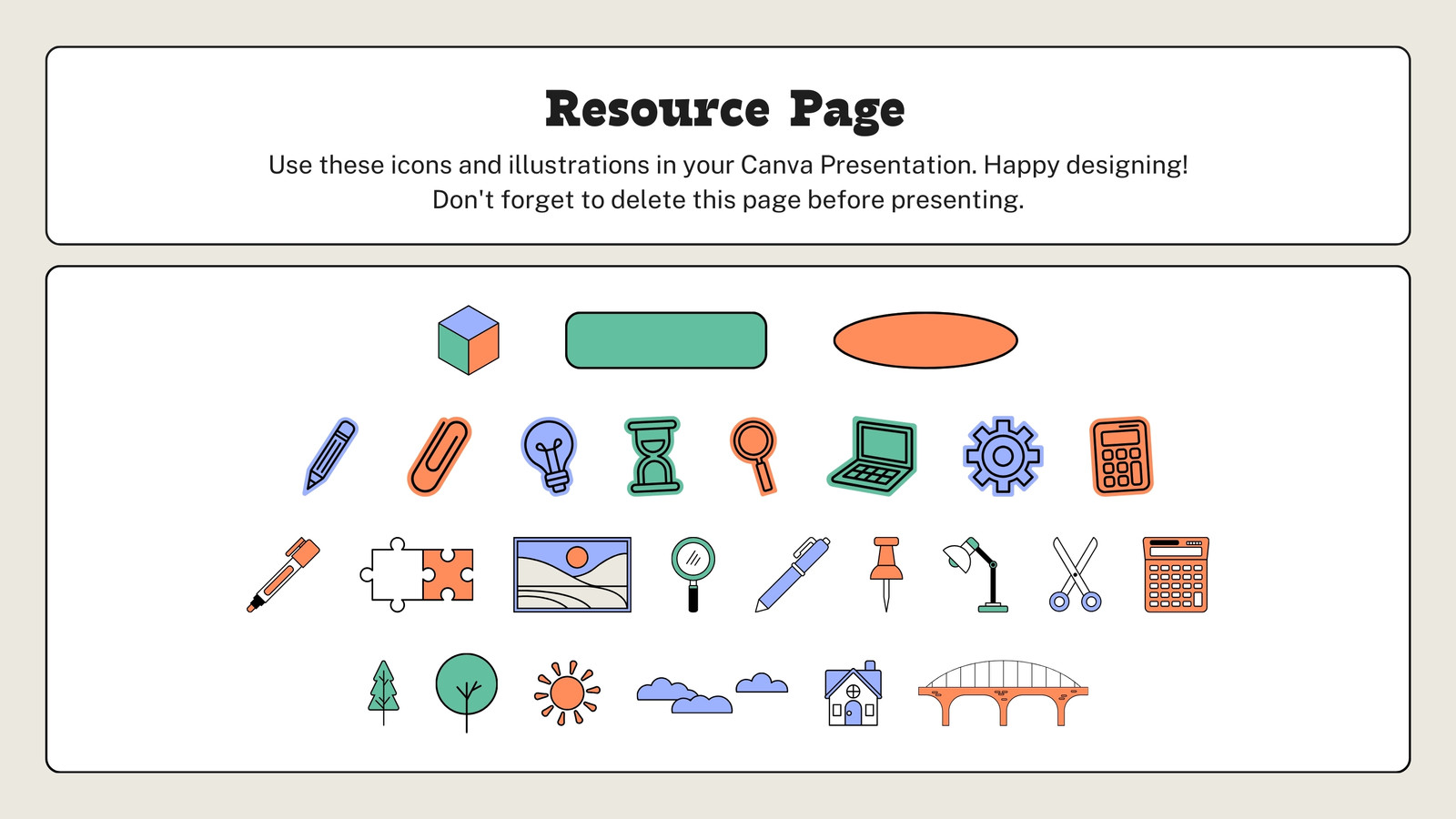 Resource Page

Use these icons and illustrations in your Canva Presentation. Happy designing!
Don't forget to delete this page before presenting.